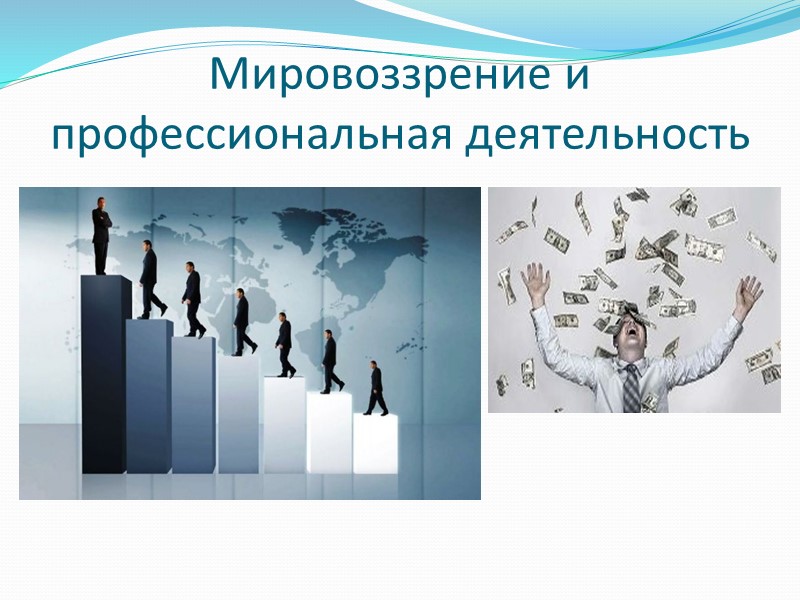 Мировоззрение и профессиональная деятельность